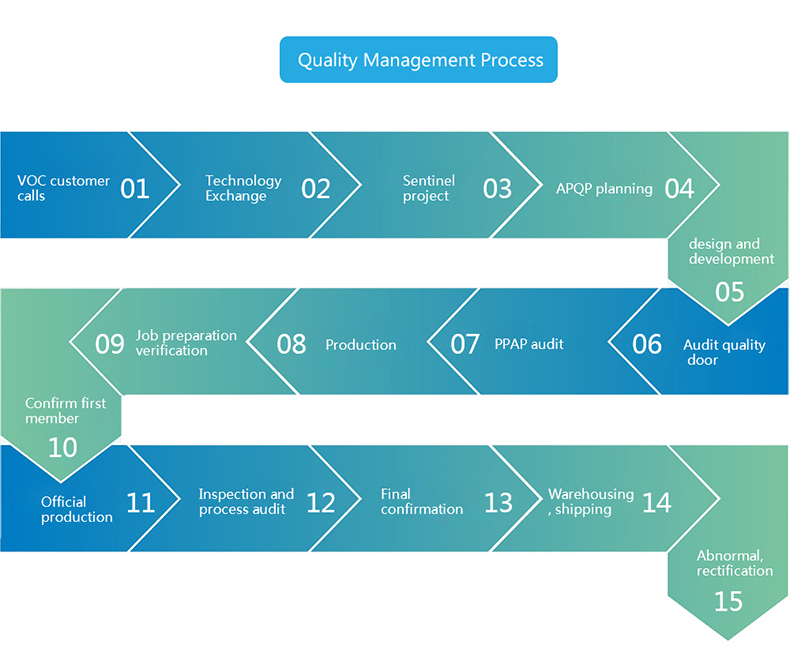 Quality Management Process

VOC customer calls 01

Technology Exchange 02

Sentinel project 03

APQP planning 04

design and development 05

06 Audit quality door

07 PPAP audit

08 Production

09 Job preparation verification

Confirm first member 10

Official production 11

Inspection and process audit 12

Final confirmation 13

Warehousing , shipping 14

Abnormal, rectification 15